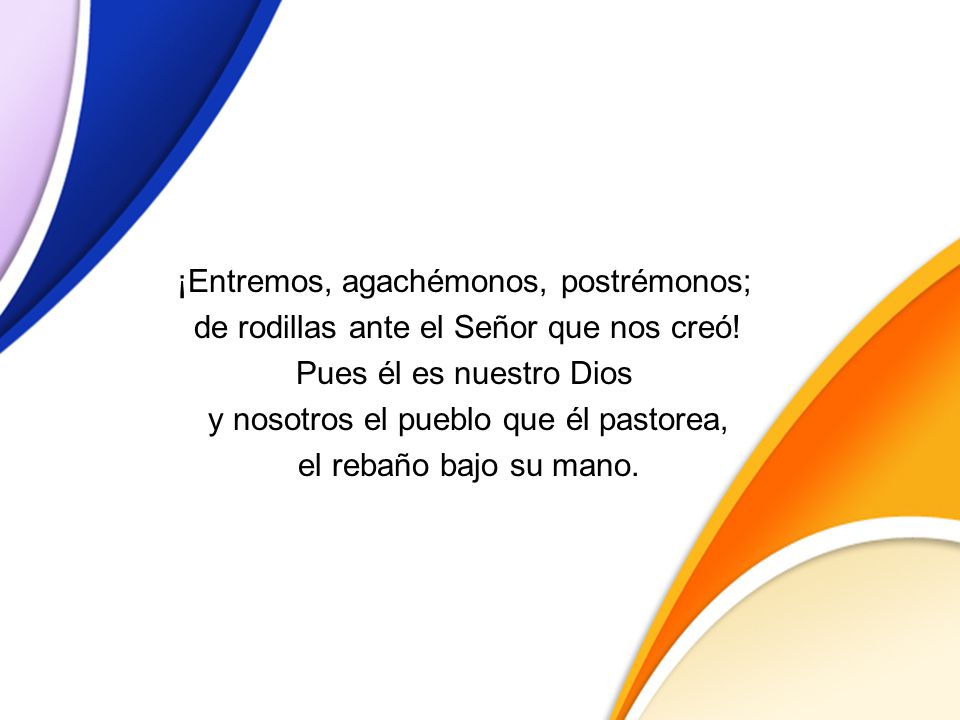 ¡Entremos, agachémonos, postrémonos;
de rodillas ante el Señor que nos creó!
Pues él es nuestro Dios
y nosotros el pueblo que él pastorea,
el rebaño bajo su mano.